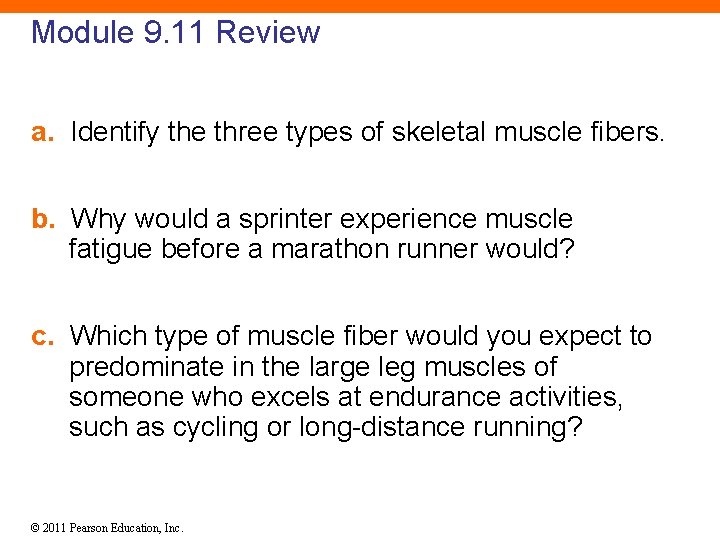 Module 9.11 Review

a. Identify the three types of skeletal muscle fibers.

b. Why would a sprinter experience muscle fatigue before a marathon runner would?

c. Which type of muscle fiber would you expect to predominate in the large leg muscles of someone who excels at endurance activities, such as cycling or long-distance running?

© 2011 Pearson Education, Inc.